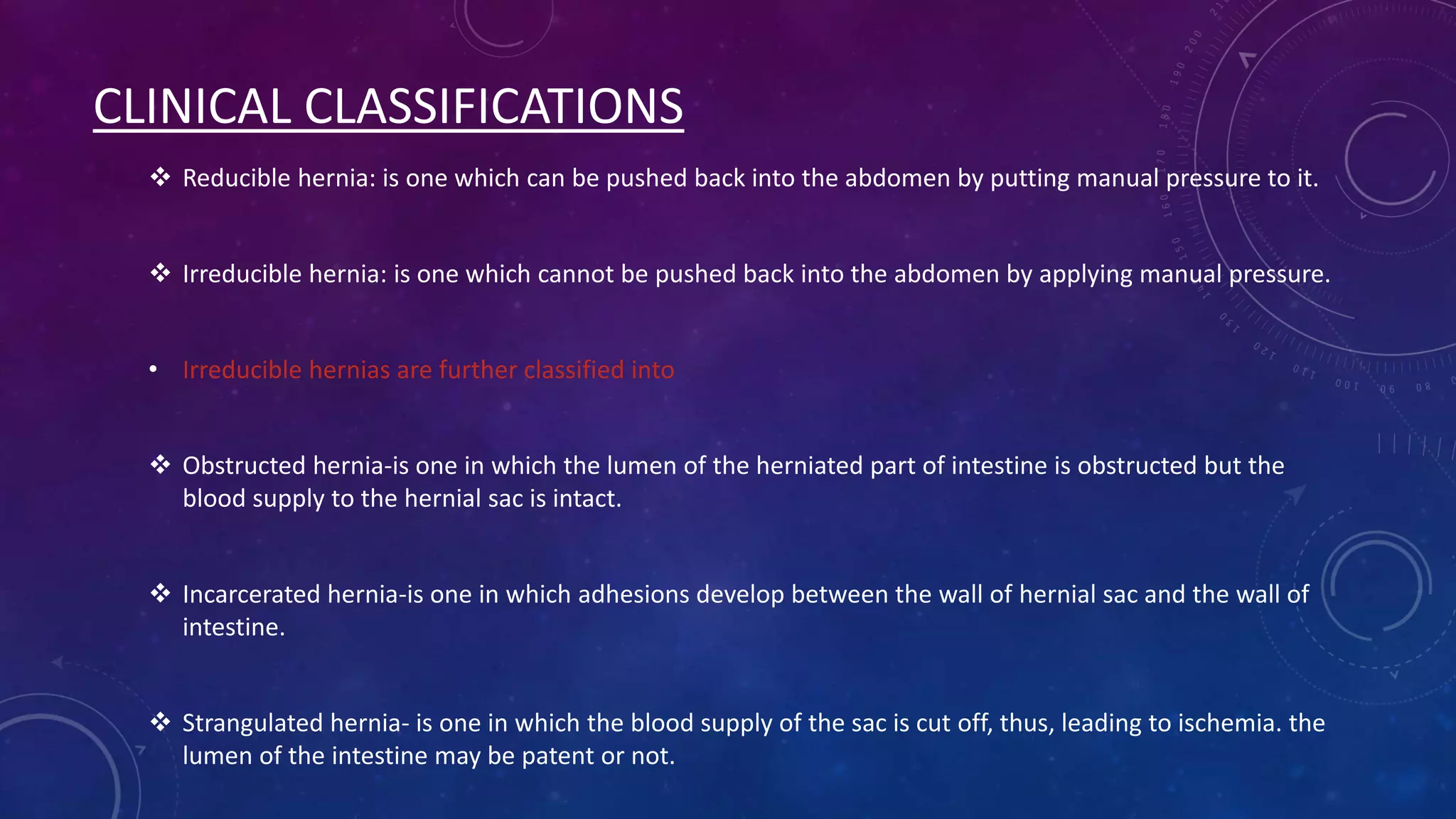 CLINICAL CLASSIFICATIONS

❖ Reducible hernia: is one which can be pushed back into the abdomen by putting manual pressure to it.

❖ Irreducible hernia: is one which cannot be pushed back into the abdomen by applying manual pressure.

• Irreducible hernias are further classified into

❖ Obstructed hernia-is one in which the lumen of the herniated part of intestine is obstructed but the blood supply to the hernial sac is intact.

❖ Incarcerated hernia-is one in which adhesions develop between the wall of hernial sac and the wall of intestine.

❖ Strangulated hernia- is one in which the blood supply of the sac is cut off, thus, leading to ischemia. the lumen of the intestine may be patent or not.